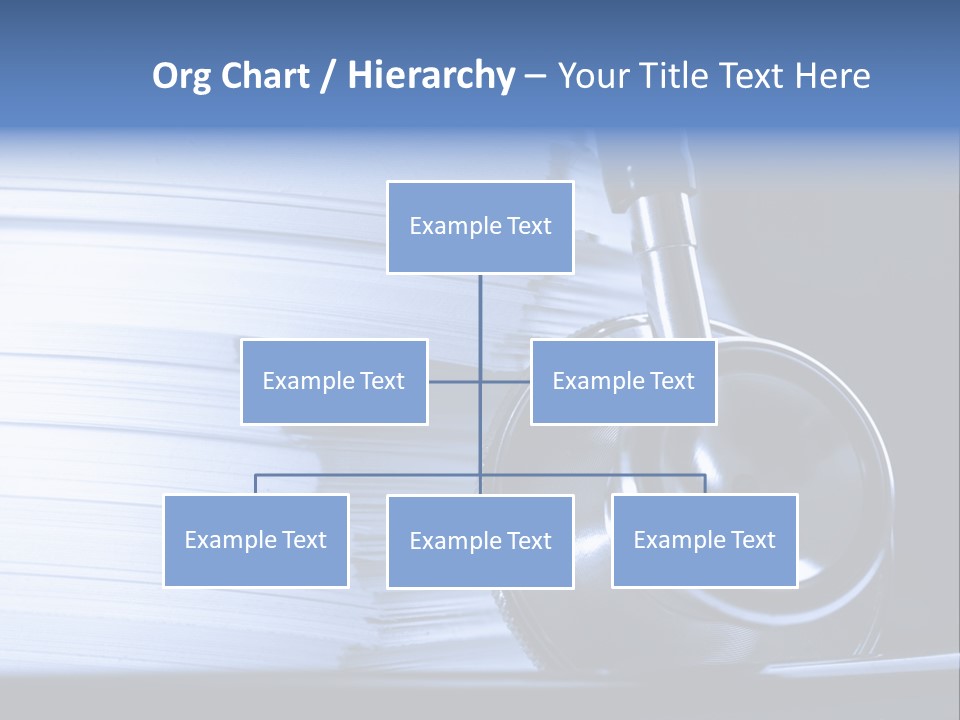 Org Chart / Hierarchy – Your Title Text Here

Example Text

Example Text

Example Text

Example Text

Example Text

Example Text